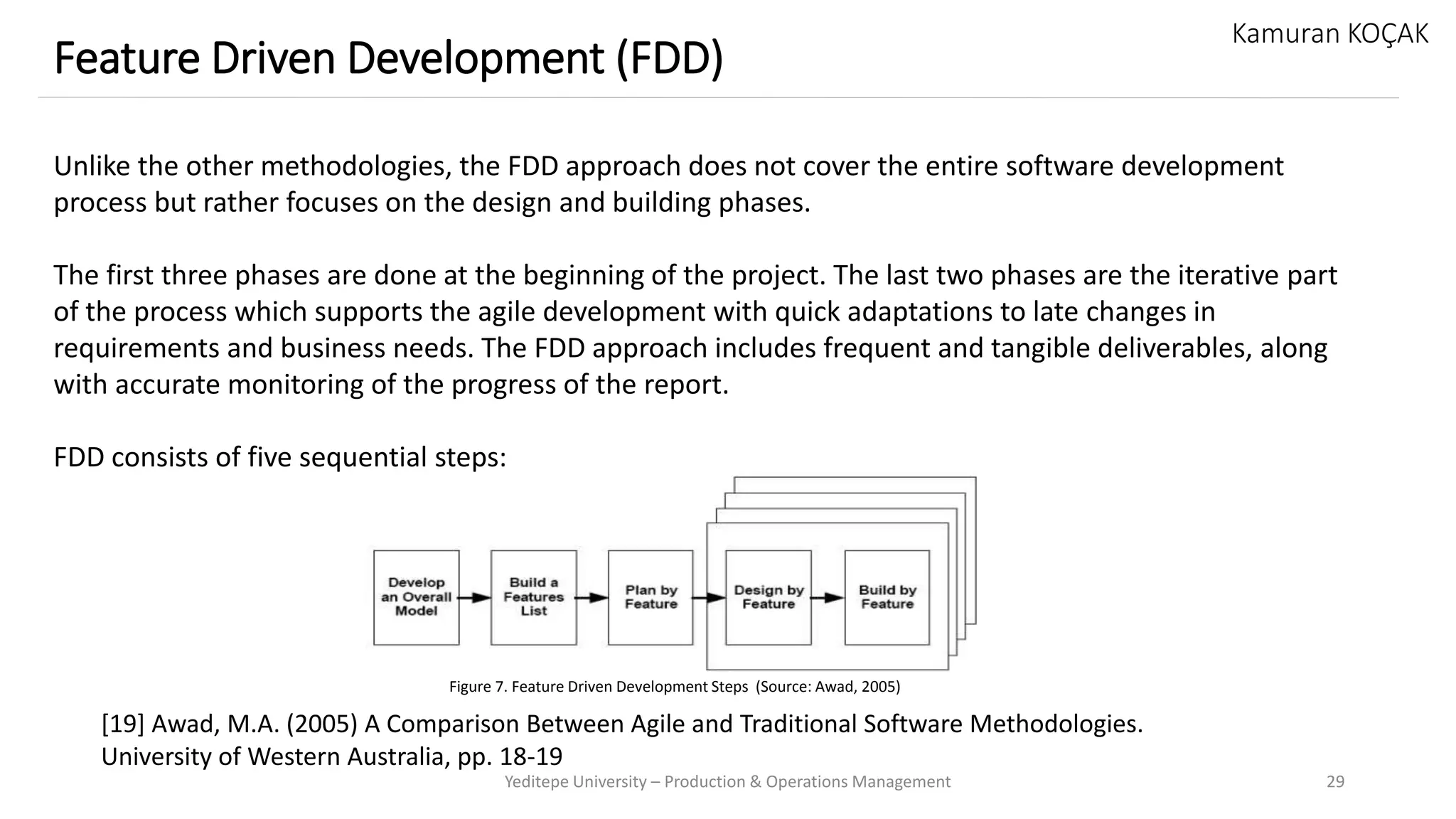 Kamuran KOÇAK

Feature Driven Development (FDD)

Unlike the other methodologies, the FDD approach does not cover the entire software development process but rather focuses on the design and building phases.

The first three phases are done at the beginning of the project. The last two phases are the iterative part of the process which supports the agile development with quick adaptations to late changes in requirements and business needs. The FDD approach includes frequent and tangible deliverables, along with accurate monitoring of the progress of the report.

FDD consists of five sequential steps:

Develop an Overall Model

Build a Features List

Plan by Feature

Design by Feature

Build by Feature

Figure 7. Feature Driven Development Steps (Source: Awad, 2005)

[19] Awad, M.A. (2005) A Comparison Between Agile and Traditional Software Methodologies. University of Western Australia, pp. 18-19

Yeditepe University – Production & Operations Management

29